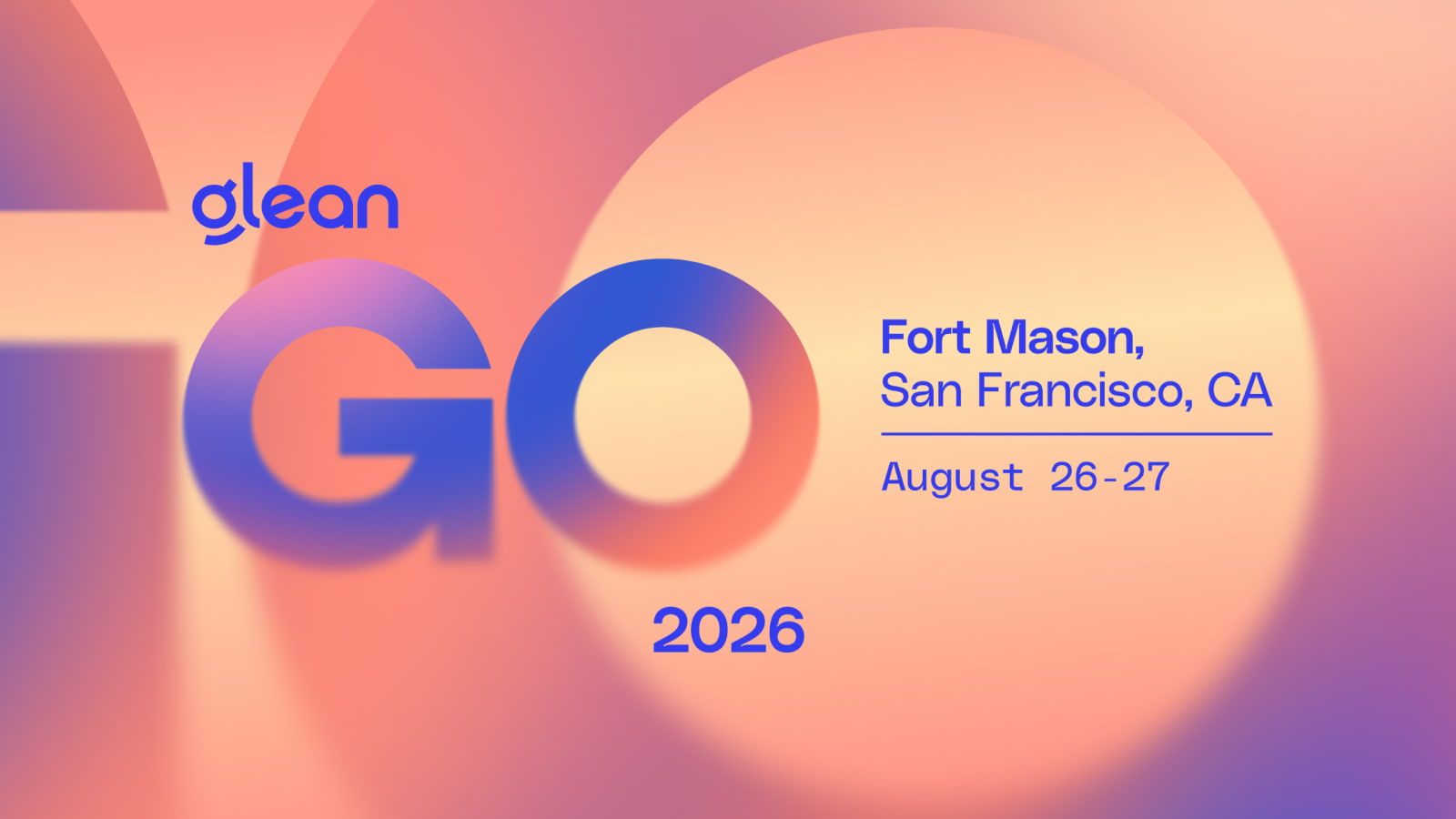 glean

GO

2026

Fort Mason,
San Francisco, CA

August 26-27